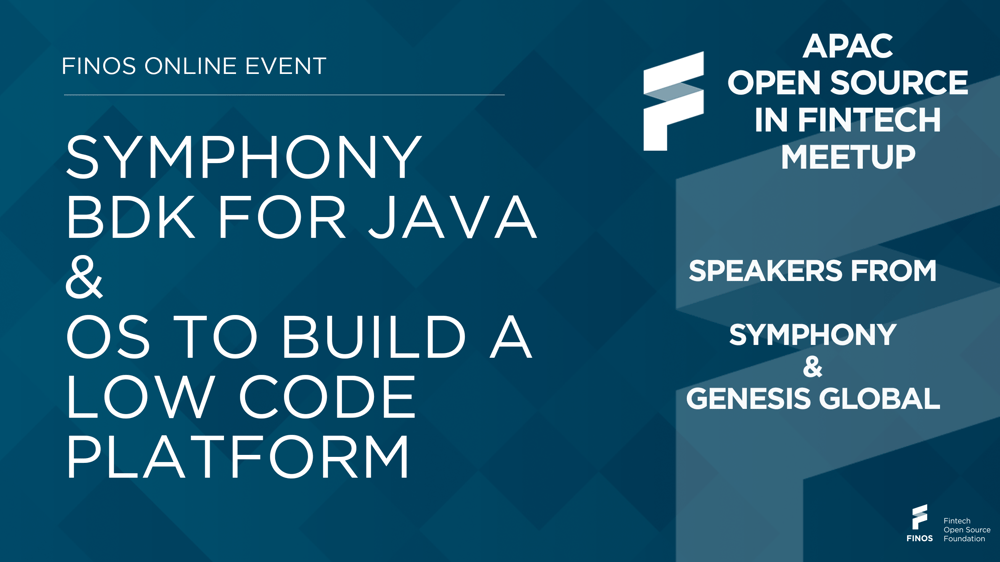 FINOS ONLINE EVENT

SYMPHONY BDK FOR JAVA & OS TO BUILD A LOW CODE PLATFORM

APAC OPEN SOURCE IN FINTECH MEETUP

SPEAKERS FROM

SYMPHONY & GENESIS GLOBAL

FINOS Fintech Open Source Foundation